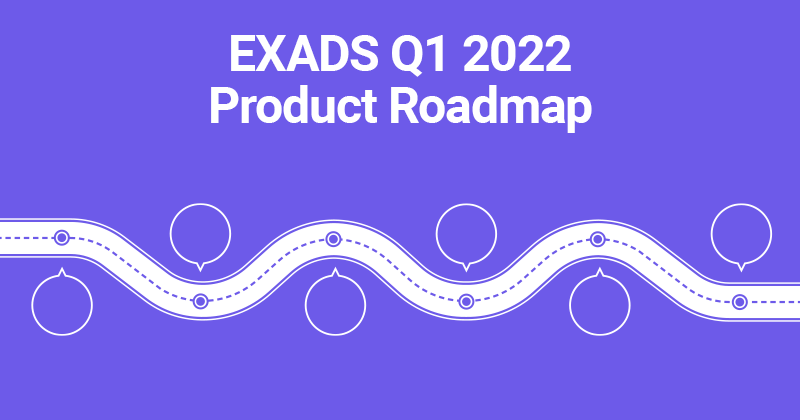 EXADS Q1 2022
Product Roadmap